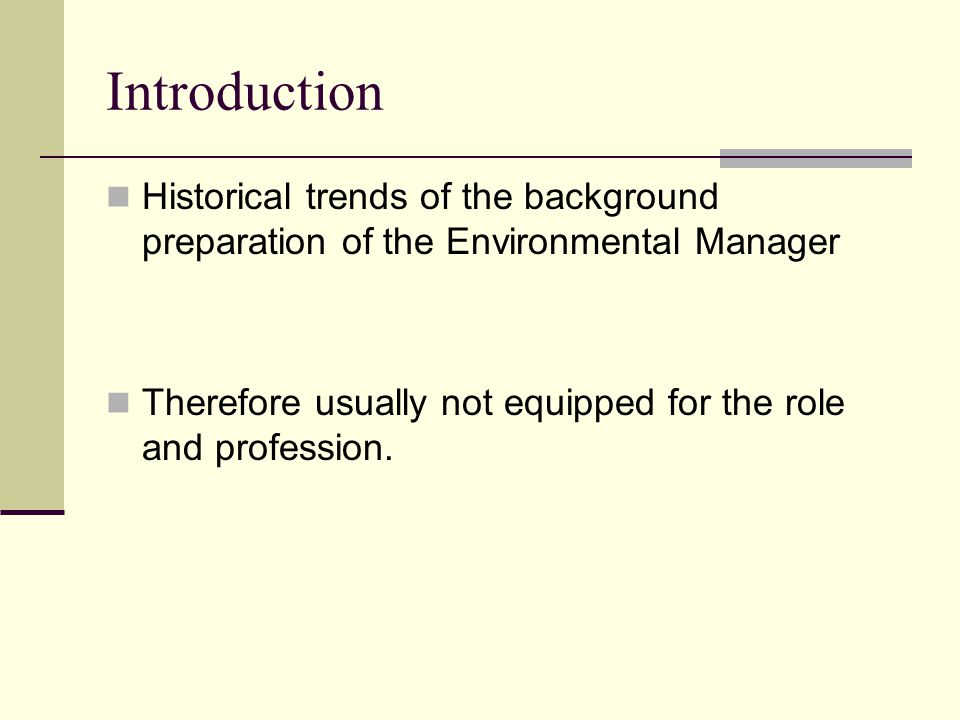 Introduction

Historical trends of the background preparation of the Environmental Manager

Therefore usually not equipped for the role and profession.